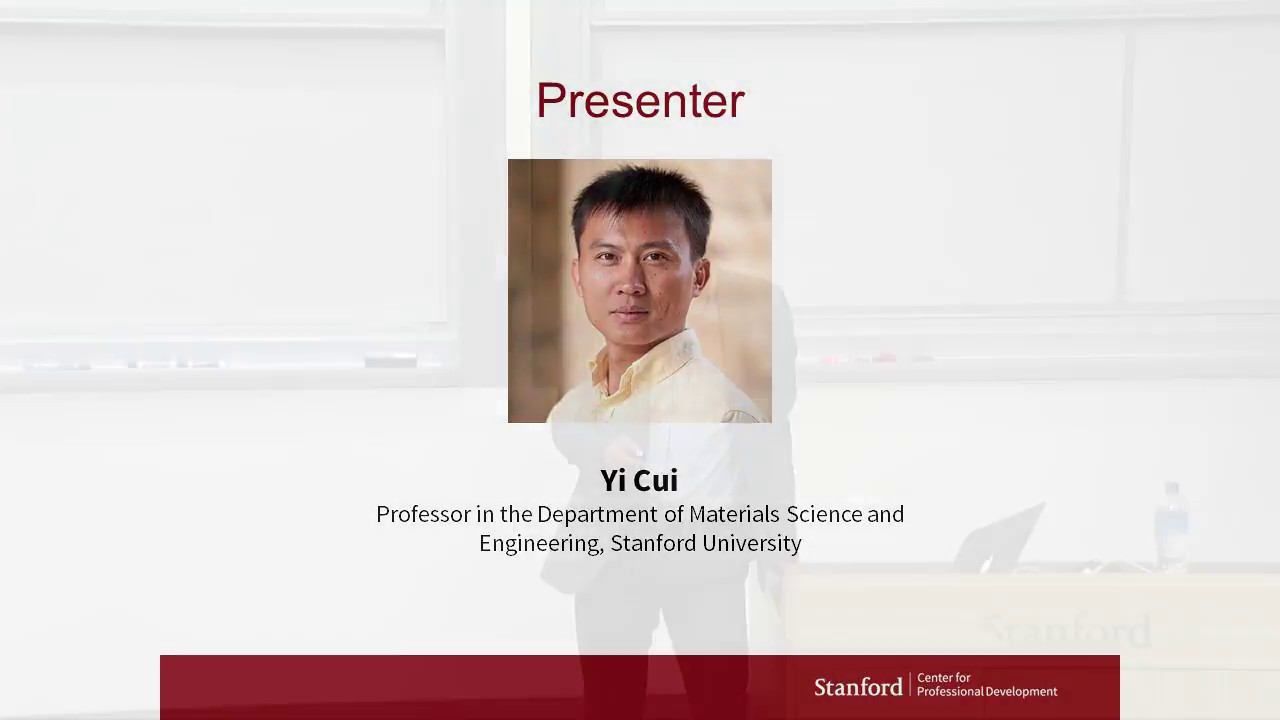 Presenter

Yi Cui
Professor in the Department of Materials Science and Engineering, Stanford University

Stanford

Stanford | Center for Professional Development